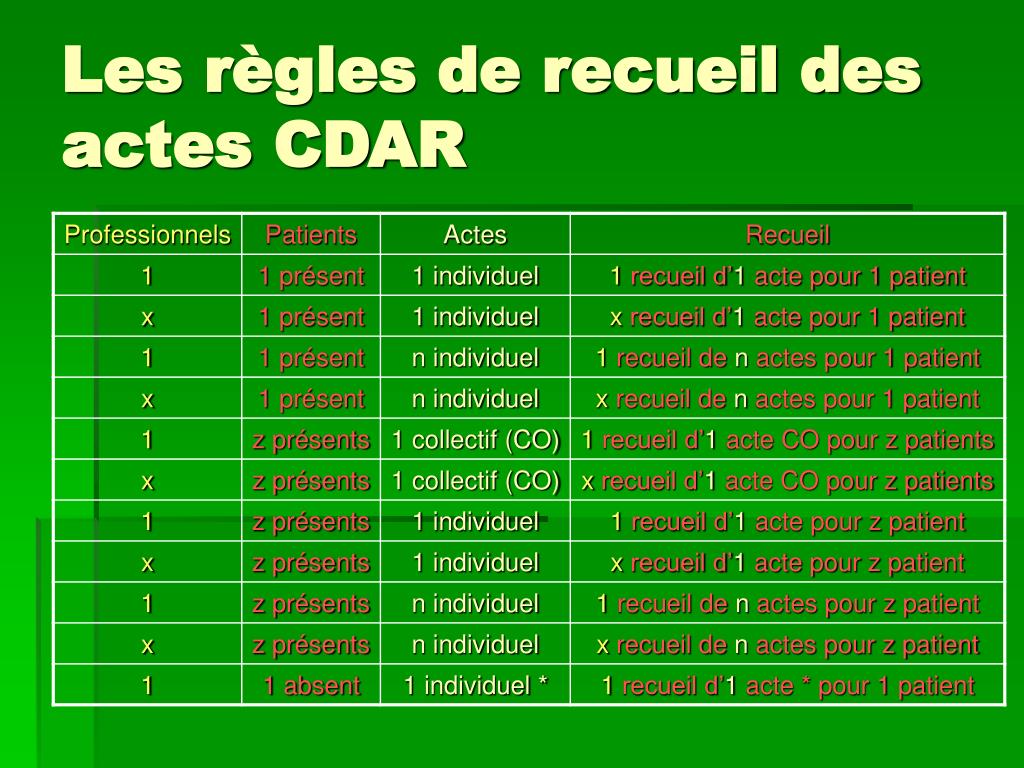 Les règles de recueil des actes CDAR

| Professionnels | Patients | Actes | Recueil |
|---|---|---|---|
| 1 | 1 présent | 1 individuel | 1 recueil d'1 acte pour 1 patient |
| x | 1 présent | 1 individuel | x recueil d'1 acte pour 1 patient |
| 1 | 1 présent | n individuel | 1 recueil de n actes pour 1 patient |
| x | 1 présent | n individuel | x recueil de n actes pour 1 patient |
| 1 | z présents | 1 collectif (CO) | 1 recueil d'1 acte CO pour z patients |
| x | z présents | 1 collectif (CO) | x recueil d'1 acte CO pour z patients |
| 1 | z présents | 1 individuel | 1 recueil d'1 acte pour z patient |
| x | z présents | 1 individuel | x recueil d'1 acte pour z patient |
| 1 | z présents | n individuel | 1 recueil de n actes pour z patient |
| x | z présents | n individuel | x recueil de n actes pour z patient |
| 1 | 1 absent | 1 individuel * | 1 recueil d'1 acte * pour 1 patient |